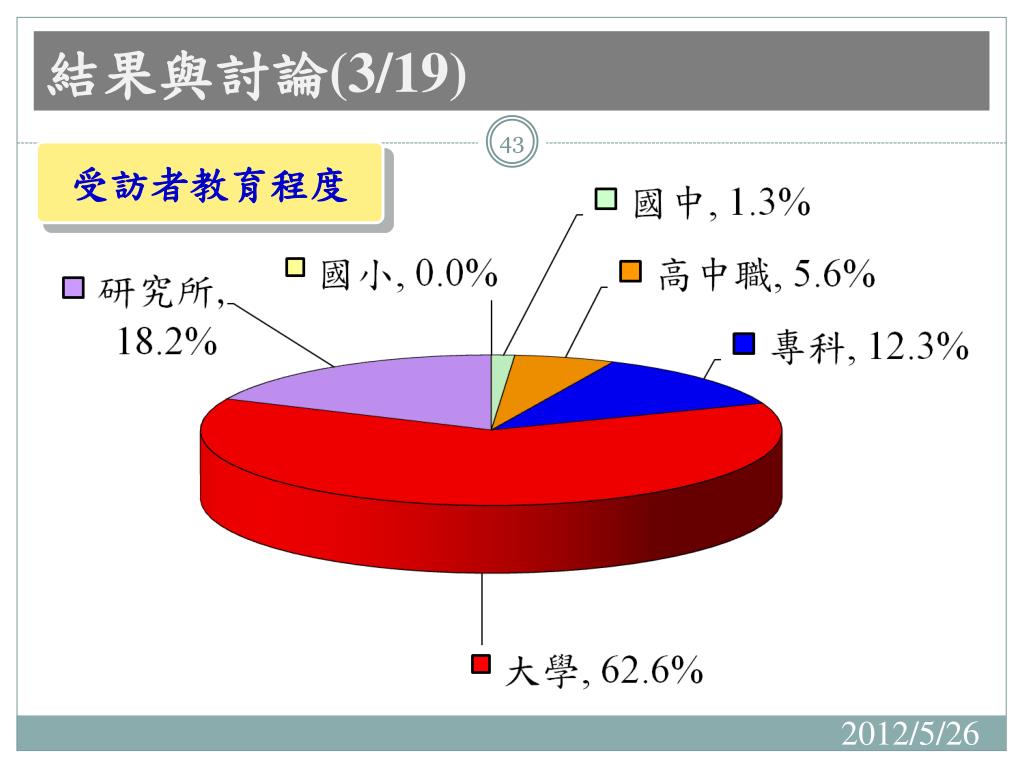 結果與討論(3/19)

43

受訪者教育程度

國中, 1.3%

國小, 0.0%

高中職, 5.6%

研究所, 18.2%

專科, 12.3%

大學, 62.6%

2012/5/26